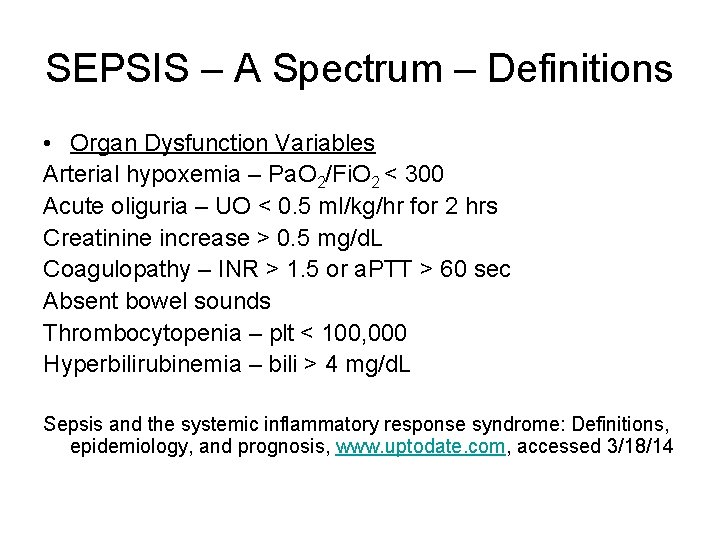 SEPSIS – A Spectrum – Definitions

• Organ Dysfunction Variables
Arterial hypoxemia – $PaO_2/FiO_2 < 300$
Acute oliguria – UO < 0.5 ml/kg/hr for 2 hrs
Creatinine increase > 0.5 mg/dL
Coagulopathy – INR > 1.5 or aPTT > 60 sec
Absent bowel sounds
Thrombocytopenia – plt < 100,000
Hyperbilirubinemia – bili > 4 mg/dL

Sepsis and the systemic inflammatory response syndrome: Definitions, epidemiology, and prognosis, www.uptodate.com, accessed 3/18/14